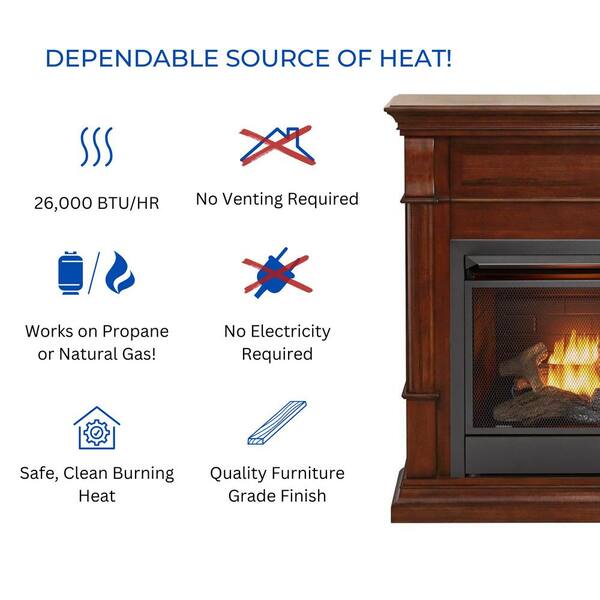 DEPENDABLE SOURCE OF HEAT!

26,000 BTU/HR

No Venting Required

Works on Propane or Natural Gas!

No Electricity Required

Safe, Clean Burning Heat

Quality Furniture Grade Finish